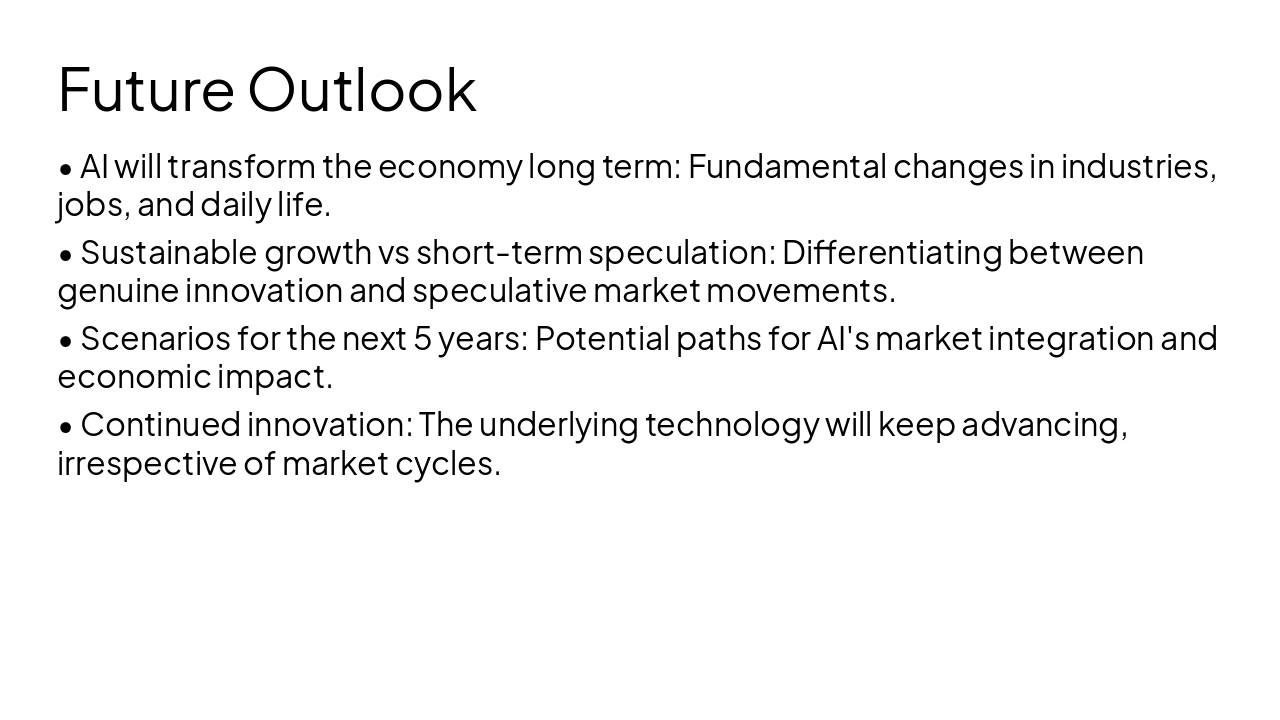 Future Outlook

• AI will transform the economy long term: Fundamental changes in industries, jobs, and daily life.

• Sustainable growth vs short-term speculation: Differentiating between genuine innovation and speculative market movements.

• Scenarios for the next 5 years: Potential paths for AI's market integration and economic impact.

• Continued innovation: The underlying technology will keep advancing, irrespective of market cycles.